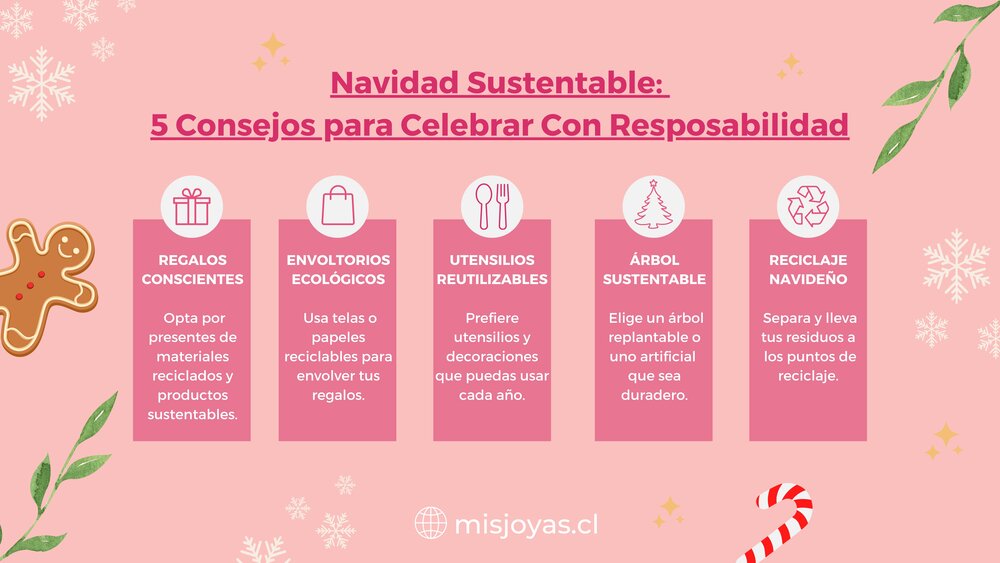 Navidad Sustentable:
5 Consejos para Celebrar Con Resposabilidad

REGALOS CONSCIENTES

Opta por presentes de materiales reciclados y productos sustentables.

ENVOLTORIOS ECOLÓGICOS

Usa telas o papeles reciclables para envolver tus regalos.

UTENSILIOS REUTILIZABLES

Prefiere utensilios y decoraciones que puedas usar cada año.

ÁRBOL SUSTENTABLE

Elige un árbol replantable o uno artificial que sea duradero.

RECICLAJE NAVIDEÑO

Separa y lleva tus residuos a los puntos de reciclaje.

misjoyas.cl